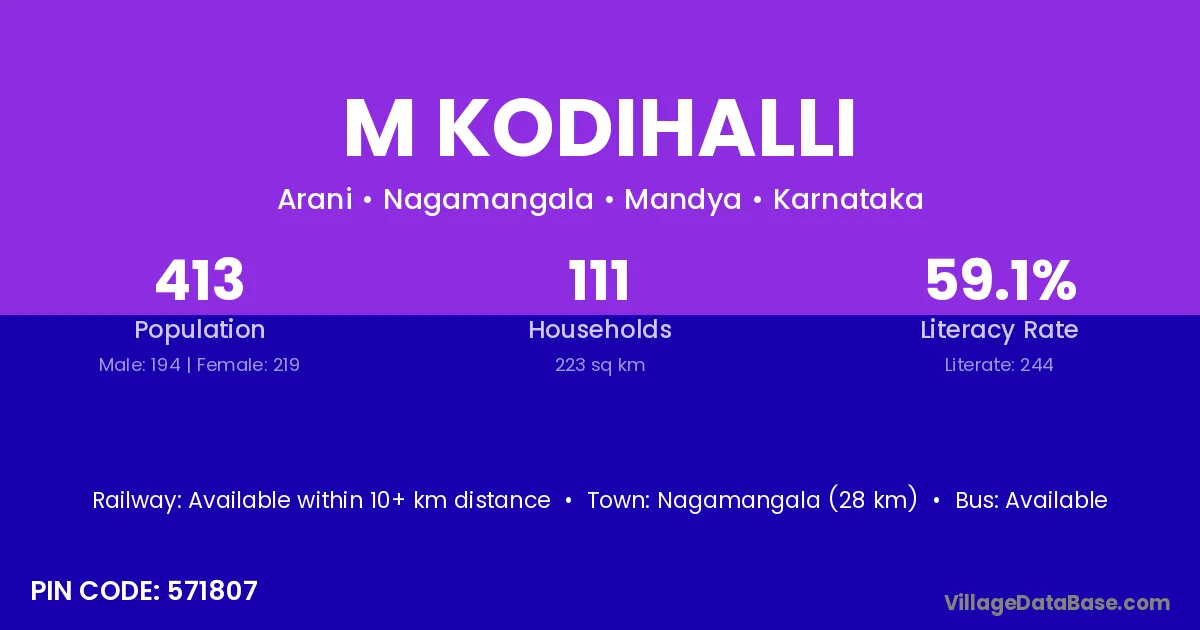 M KODIHALLI

Arani • Nagamangala • Mandya • Karnataka

413
Population
Male: 194 | Female: 219

111
Households
223 sq km

59.1%
Literacy Rate
Literate: 244

Railway: Available within 10+ km distance • Town: Nagamangala (28 km) • Bus: Available

PIN CODE: 571807

VillageDataBase.com